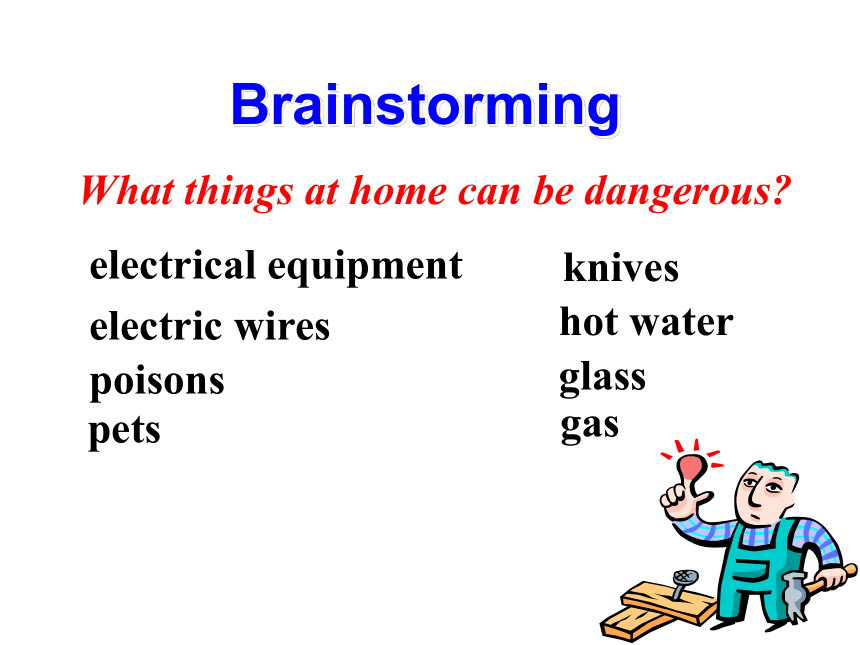 Brainstorming

What things at home can be dangerous?

electrical equipment
electric wires
poisons
pets

knives
hot water
glass
gas